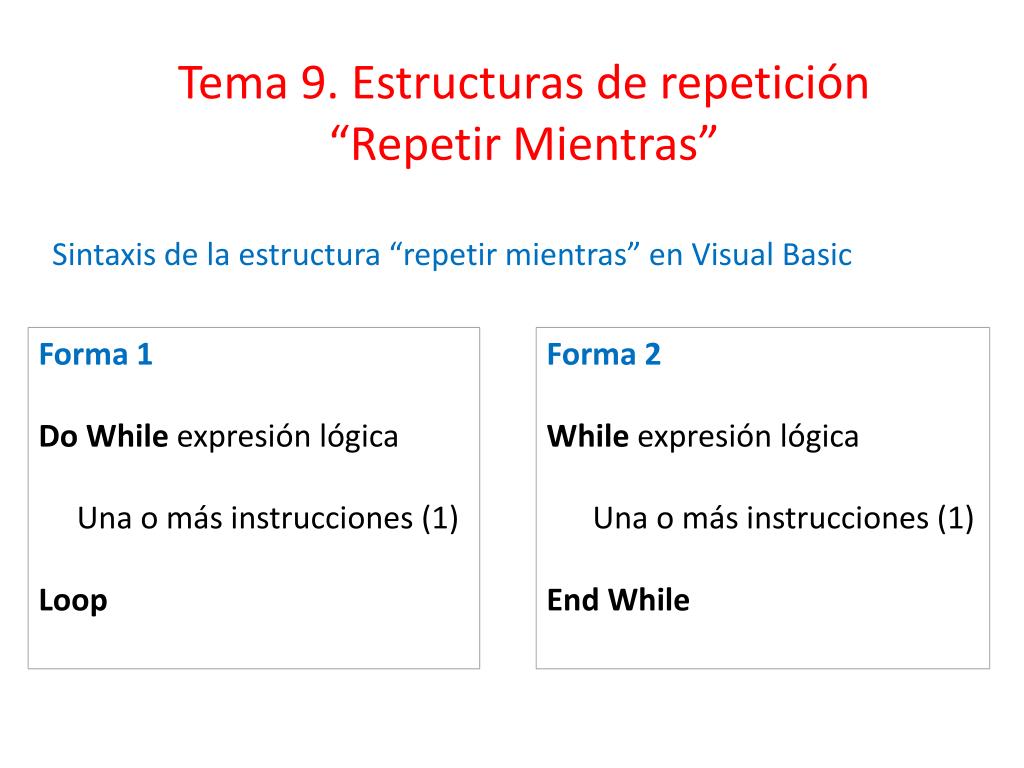 Tema 9. Estructuras de repetición
“Repetir Mientras”

Sintaxis de la estructura “repetir mientras” en Visual Basic

Forma 1

Do While expresión lógica

Una o más instrucciones (1)

Loop

Forma 2

While expresión lógica

Una o más instrucciones (1)

End While